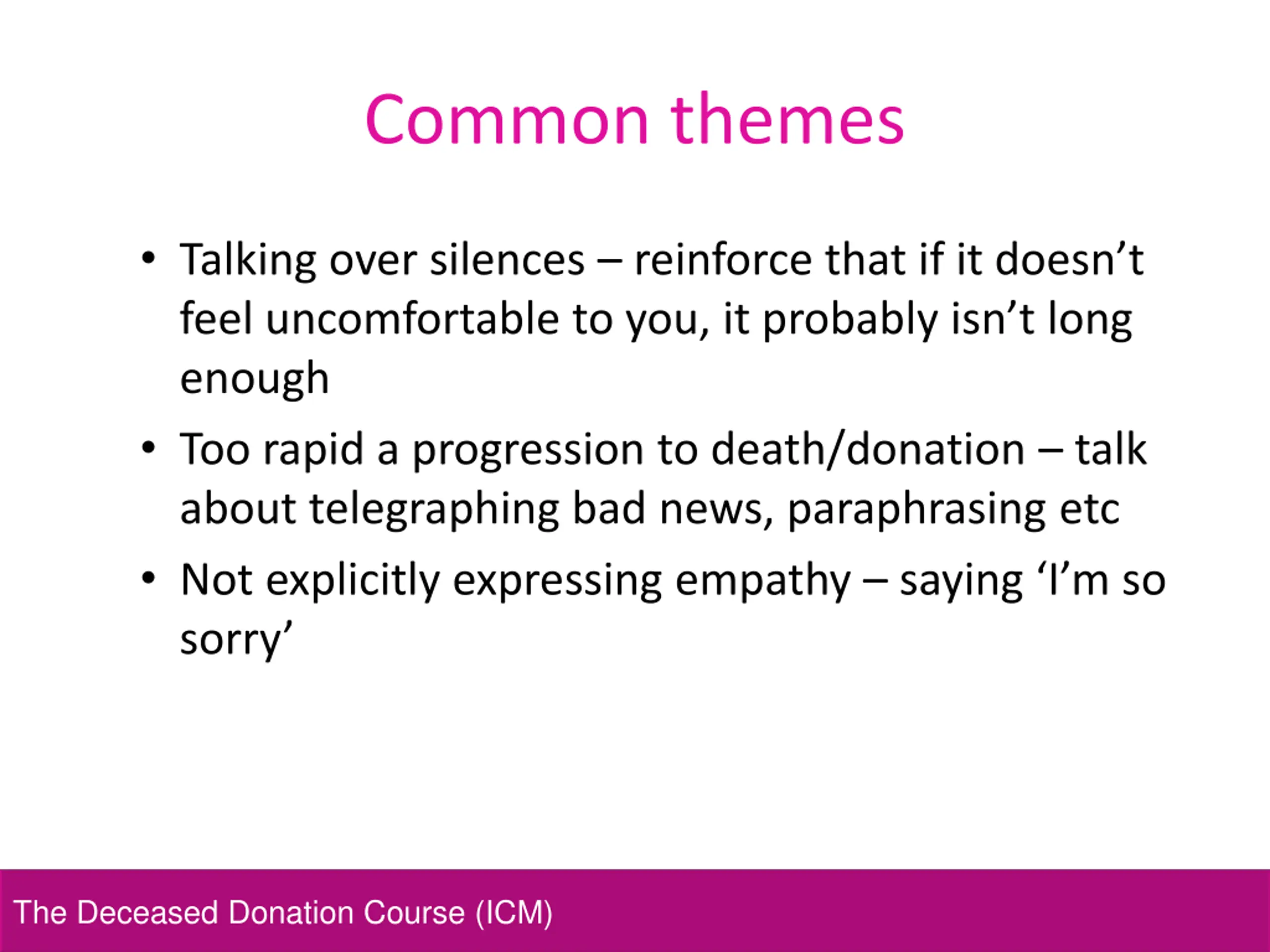 Common themes

• Talking over silences – reinforce that if it doesn’t feel uncomfortable to you, it probably isn’t long enough

• Too rapid a progression to death/donation – talk about telegraphing bad news, paraphrasing etc

• Not explicitly expressing empathy – saying ‘I’m so sorry’

The Deceased Donation Course (ICM)